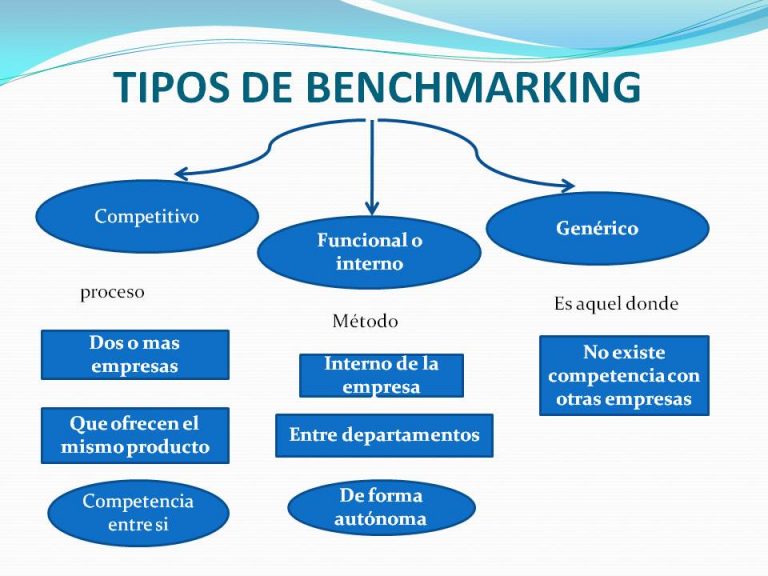 TIPOS DE BENCHMARKING

Competitivo

proceso

Dos o mas empresas

Que ofrecen el mismo producto

Competencia entre si

Funcional o interno

Método

Interno de la empresa

Entre departamentos

De forma autónoma

Genérico

Es aquel donde

No existe competencia con otras empresas